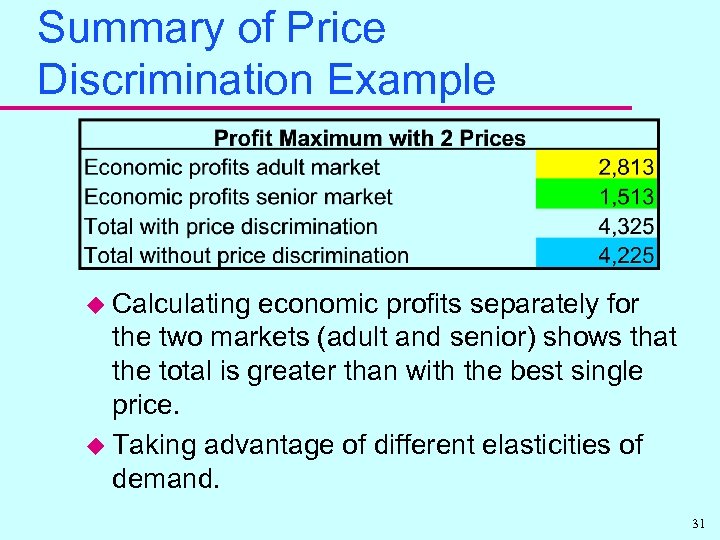 Summary of Price Discrimination Example

| Profit Maximum with 2 Prices | |
|---|---|
| Economic profits adult market | 2,813 |
| Economic profits senior market | 1,513 |
| Total with price discrimination | 4,325 |
| Total without price discrimination | 4,225 |

◆ Calculating economic profits separately for the two markets (adult and senior) shows that the total is greater than with the best single price.

◆ Taking advantage of different elasticities of demand.

31